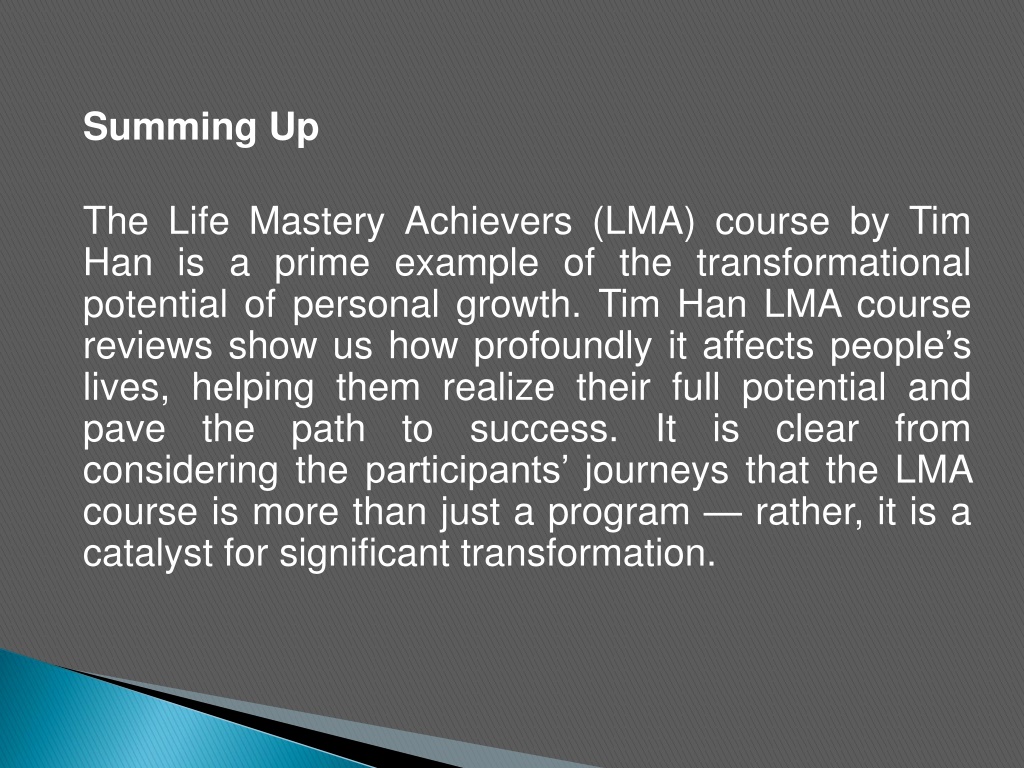 Summing Up

The Life Mastery Achievers (LMA) course by Tim Han is a prime example of the transformational potential of personal growth. Tim Han LMA course reviews show us how profoundly it affects people’s lives, helping them realize their full potential and pave the path to success. It is clear from considering the participants’ journeys that the LMA course is more than just a program — rather, it is a catalyst for significant transformation.